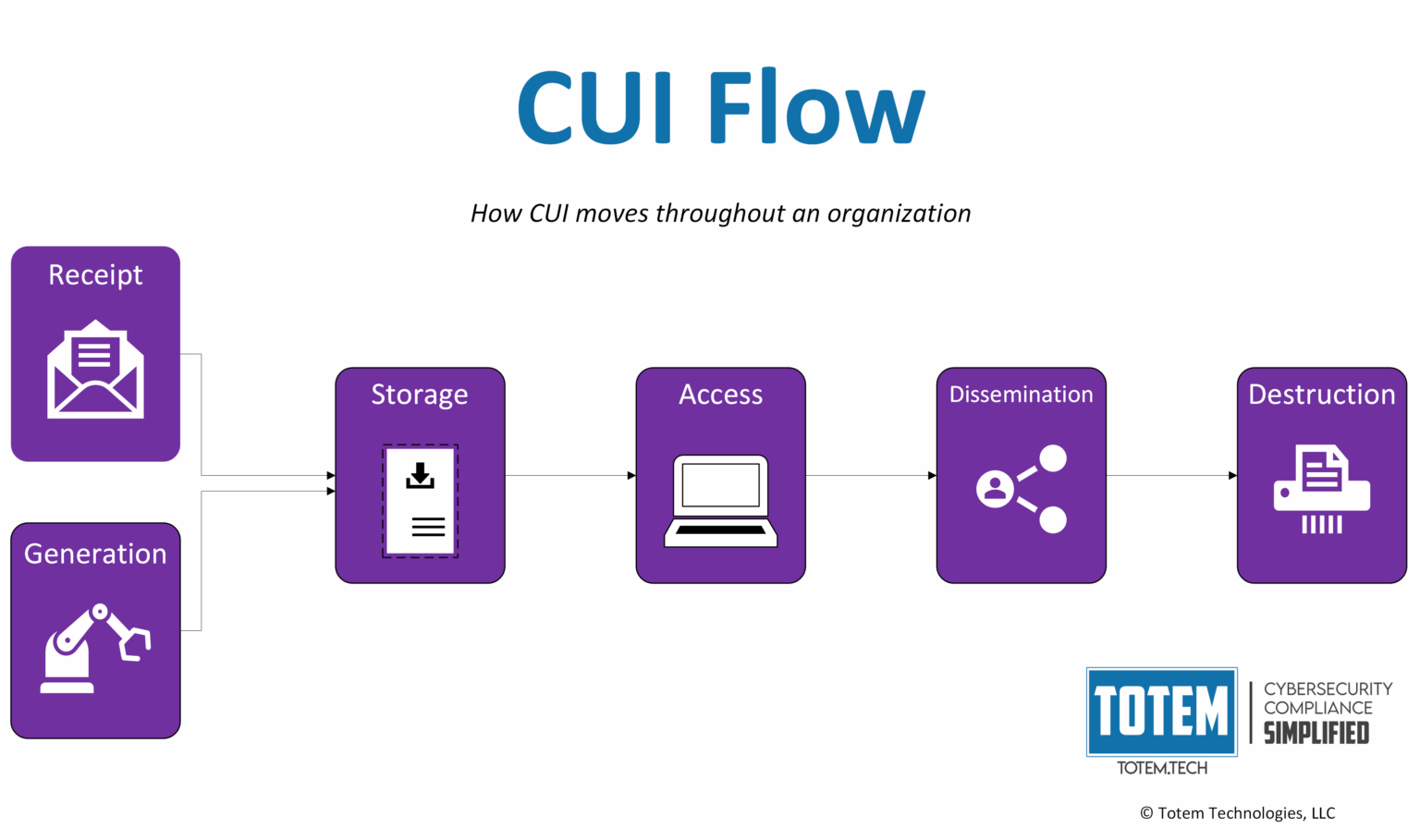 CUI Flow

How CUI moves throughout an organization

Receipt

Generation

Storage

Access

Dissemination

Destruction

TOTEM

TOTEM.TECH

CYBERSECURITY COMPLIANCE SIMPLIFIED

© Totem Technologies, LLC